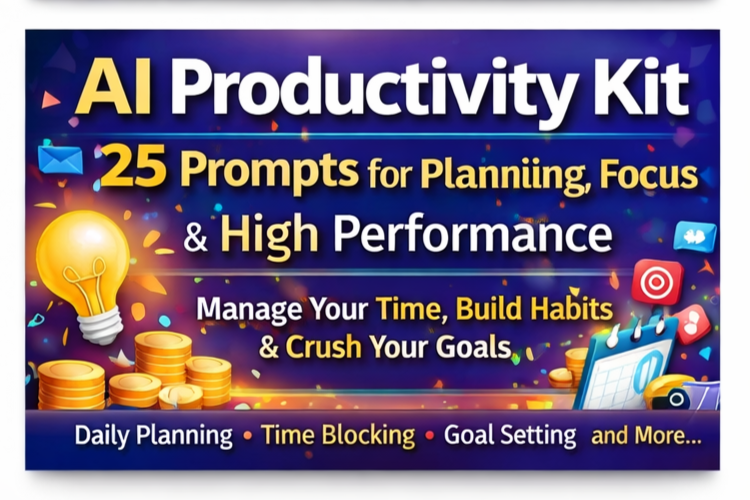 AI Productivity Kit

25 Prompts for Planniing, Focus & High Performance

Manage Your Time, Build Habits & Crush Your Goals

Daily Planning • Time Blocking • Goal Setting and More...